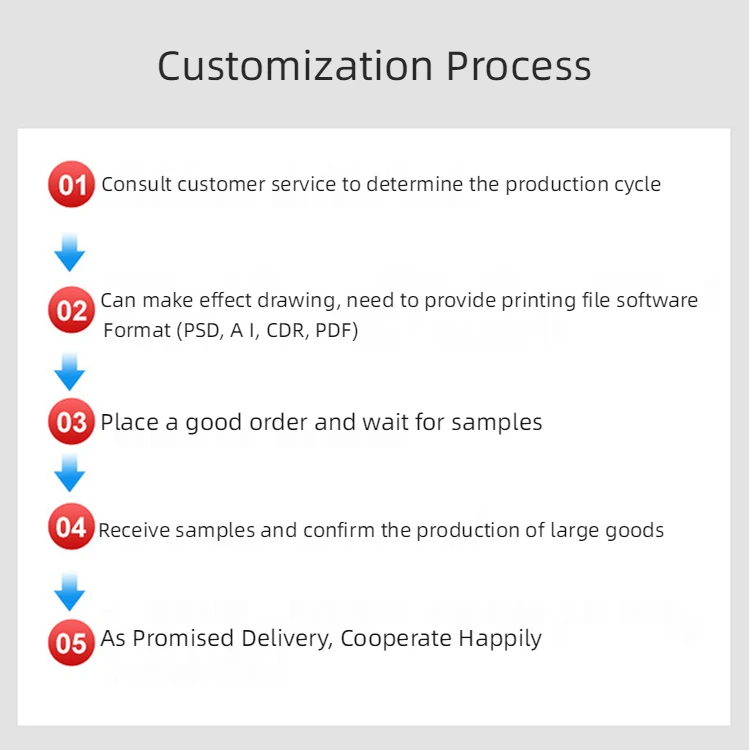 Customization Process

01 Consult customer service to determine the production cycle

02 Can make effect drawing, need to provide printing file software Format (PSD, A I, CDR, PDF)

03 Place a good order and wait for samples

04 Receive samples and confirm the production of large goods

05 As Promised Delivery, Cooperate Happily